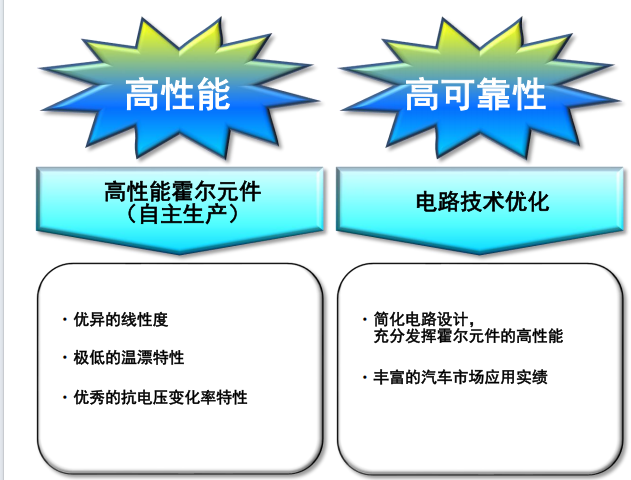 高性能

高性能霍尔元件
（自主生产）

• 优异的线性度

• 极低的温漂特性

• 优秀的抗电压变化率特性

高可靠性

电路技术优化

• 简化电路设计，
充分发挥霍尔元件的高性能

• 丰富的汽车市场应用实绩